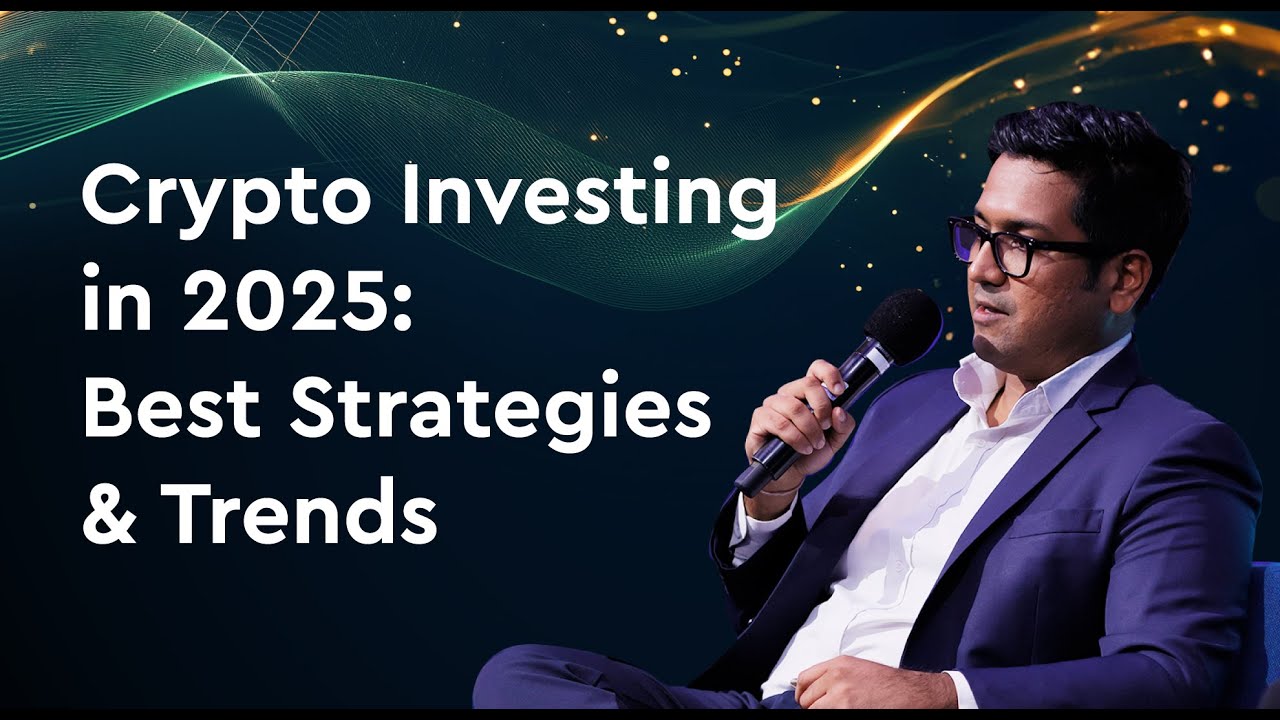 Crypto Investing in 2025: Best Strategies & Trends